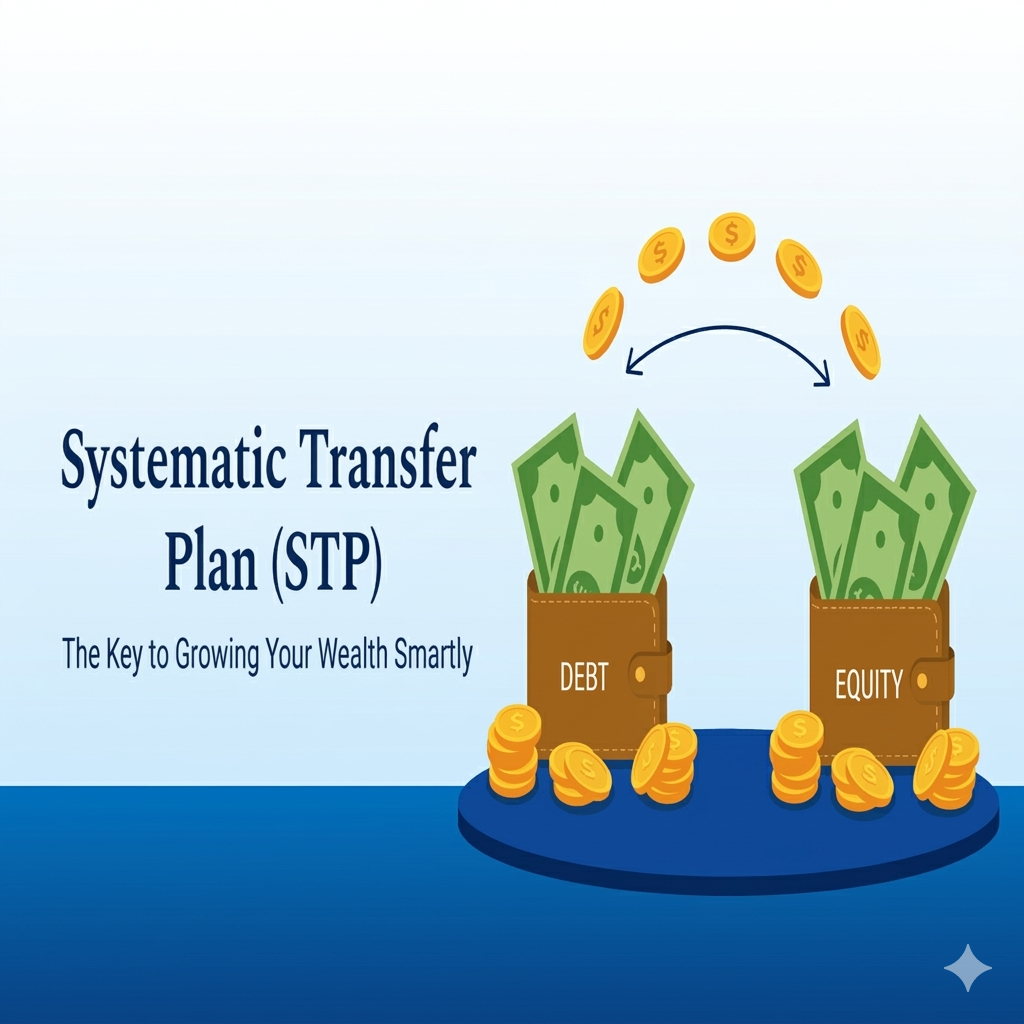 Systematic Transfer Plan (STP)

The Key to Growing Your Wealth Smartly

DEBT

EQUITY